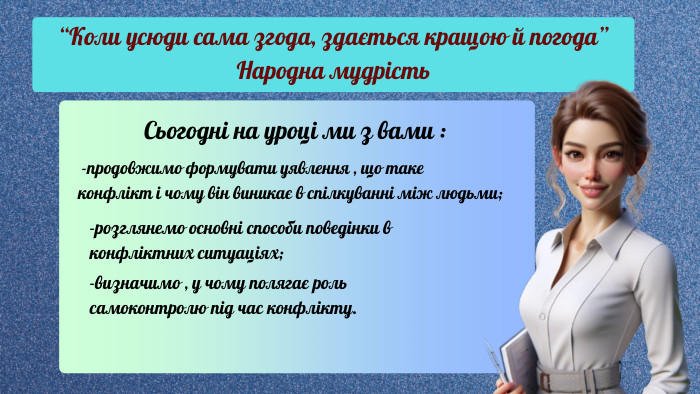 “Коли усюди сама згода, здається кращою й погода”
Народна мудрість

Сьогодні на уроці ми з вами :

-продовжимо формувати уявлення , що таке конфлікт і чому він виникає в спілкуванні між людьми;

-розглянемо основні способи поведінки в конфліктних ситуаціях;

-визначимо , у чому полягає роль самоконтролю під час конфлікту.